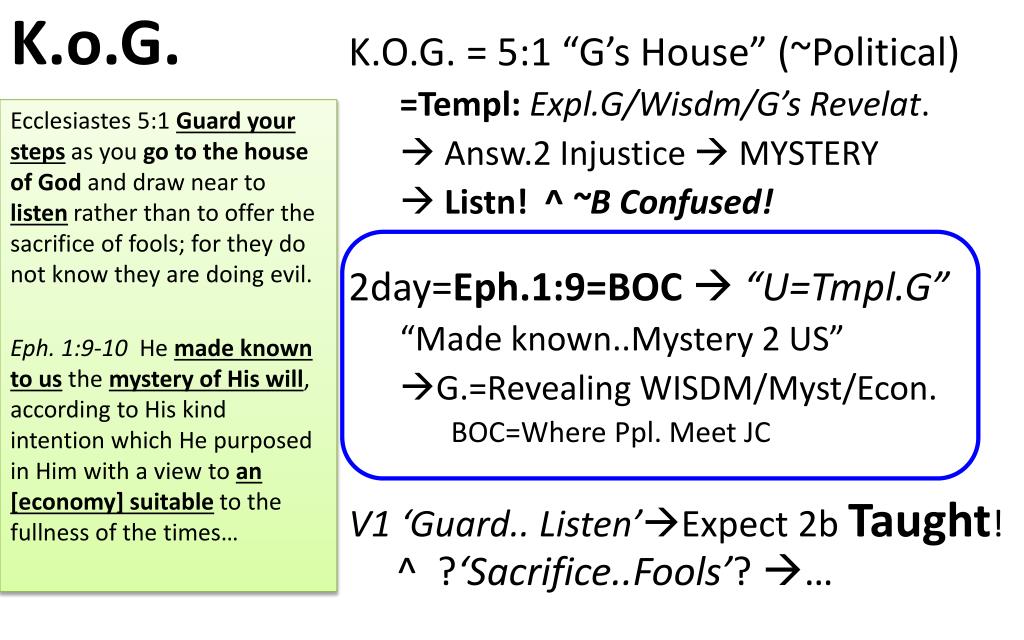 K.o.G.

Ecclesiastes 5:1 Guard your steps as you go to the house of God and draw near to listen rather than to offer the sacrifice of fools; for they do not know they are doing evil.

Eph. 1:9-10 He made known to us the mystery of His will, according to His kind intention which He purposed in Him with a view to an [economy] suitable to the fullness of the times…

K.O.G. = 5:1 “G’s House” (~Political)
=Templ: Expl.G/Wisdm/G’s Revelat.
→ Answ.2 Injustice → MYSTERY
→ Listn! ^ ~B Confused!

2day=Eph.1:9=BOC → “U=Tmpl.G”
“Made known..Mystery 2 US”
→G.=Revealing WISDM/Myst/Econ.
BOC=Where Ppl. Meet JC

V1 ‘Guard.. Listen’→Expect 2b Taught!
^ ?‘Sacrifice..Fools’? →…